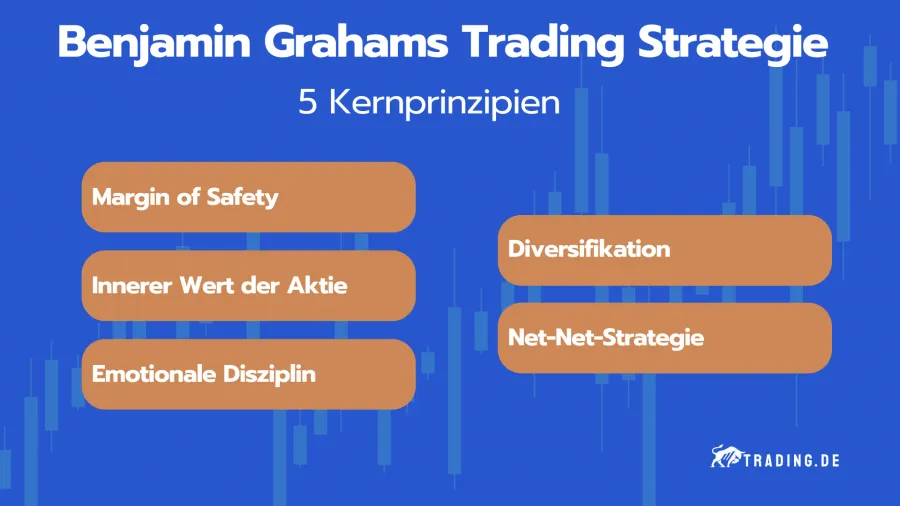 Benjamin Grahams Trading Strategie

5 Kernprinzipien

Margin of Safety

Innerer Wert der Aktie

Emotionale Disziplin

Diversifikation

Net-Net-Strategie

TRADING.DE